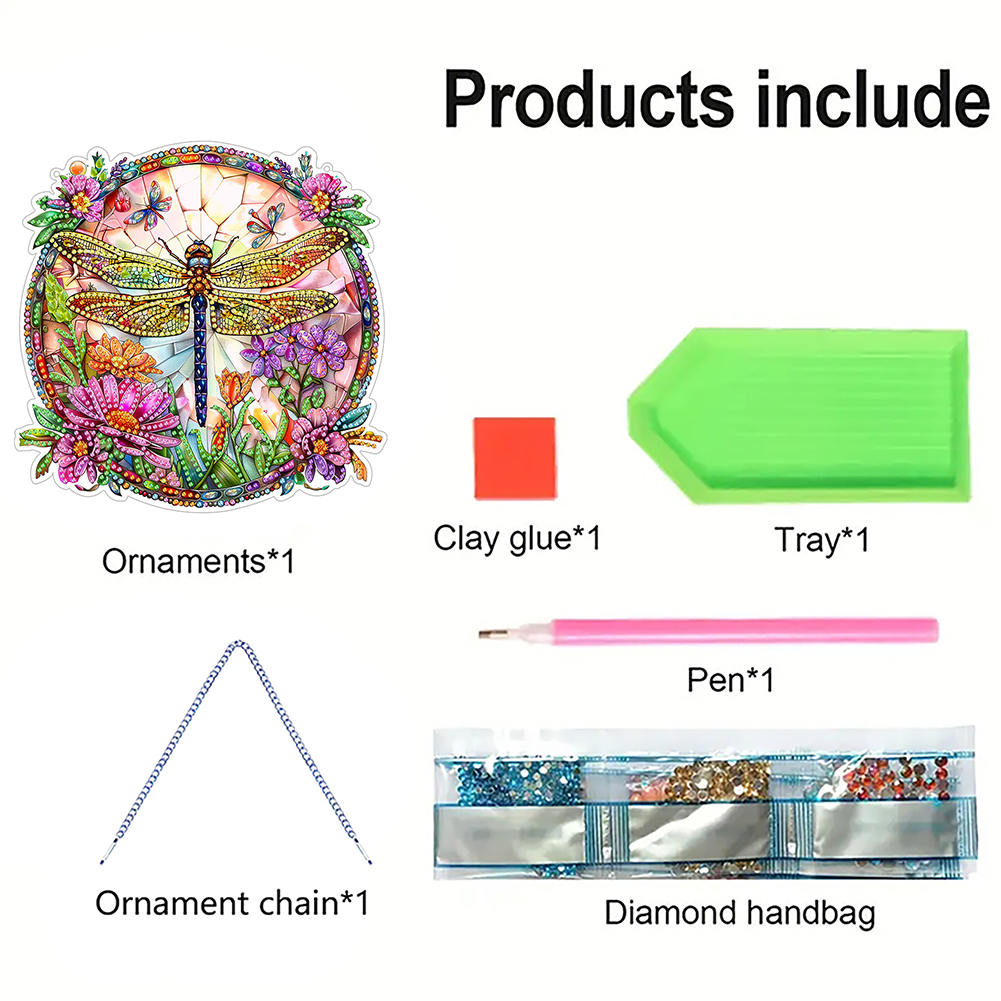 Products include

Ornaments*1

Clay glue*1

Tray*1

Pen*1

Ornament chain*1

Diamond handbag